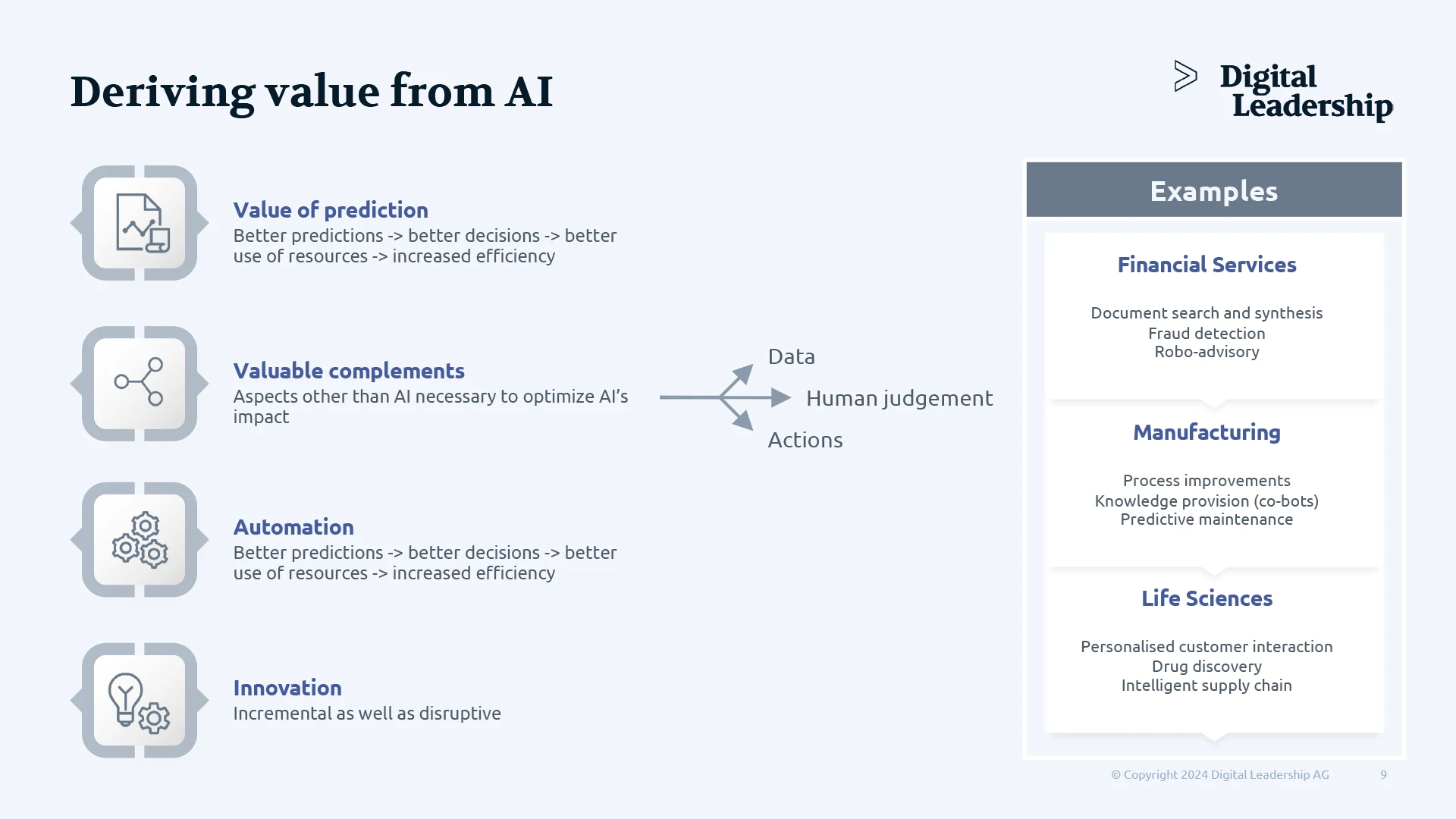 Deriving value from AI

Digital Leadership

Value of prediction
Better predictions -> better decisions -> better use of resources -> increased efficiency

Valuable complements
Aspects other than AI necessary to optimize AI's impact

Data
Human judgement
Actions

Automation
Better predictions -> better decisions -> better use of resources -> increased efficiency

Innovation
Incremental as well as disruptive

Examples

Financial Services
Document search and synthesis
Fraud detection
Robo-advisory

Manufacturing
Process improvements
Knowledge provision (co-bots)
Predictive maintenance

Life Sciences
Personalised customer interaction
Drug discovery
Intelligent supply chain

© Copyright 2024 Digital Leadership AG 9